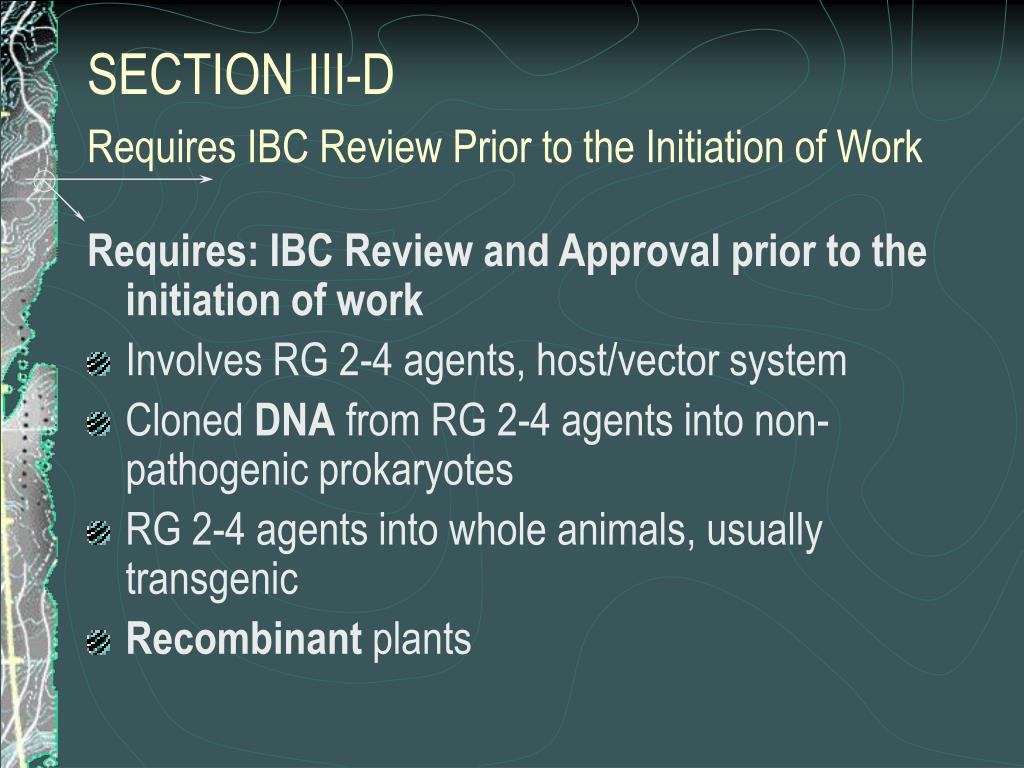 SECTION III-D

Requires IBC Review Prior to the Initiation of Work

Requires: IBC Review and Approval prior to the initiation of work

Involves RG 2-4 agents, host/vector system

Cloned DNA from RG 2-4 agents into non-pathogenic prokaryotes

RG 2-4 agents into whole animals, usually transgenic

Recombinant plants